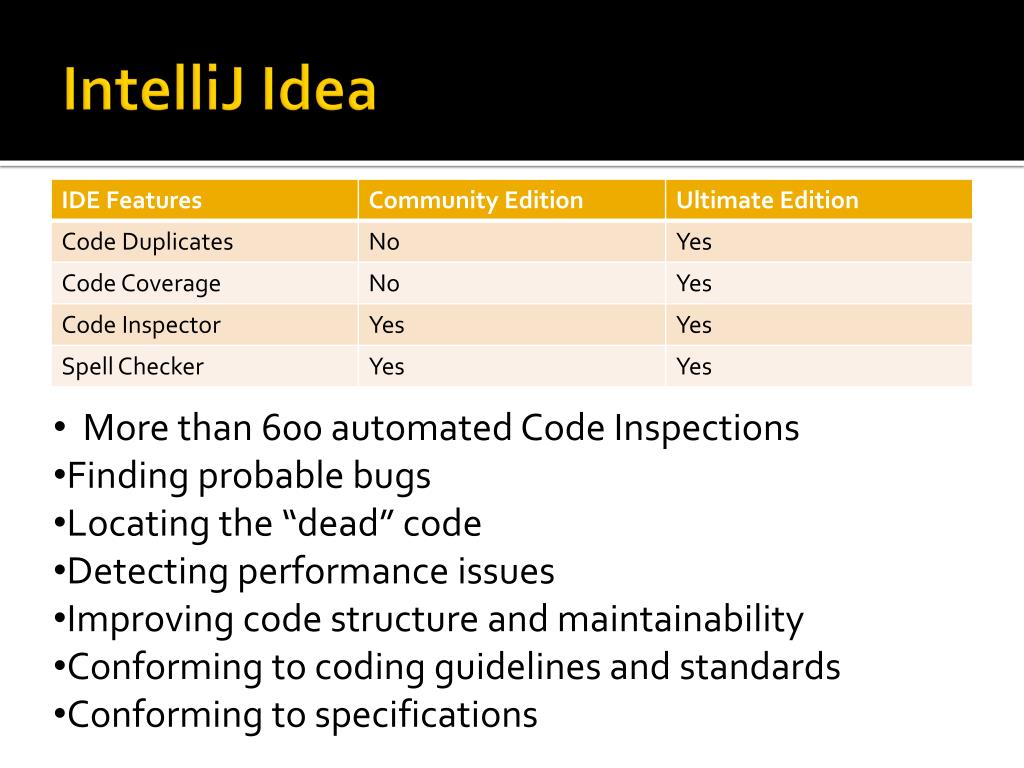 IntelliJ Idea

| IDE Features | Community Edition | Ultimate Edition |
|---|---|---|
| Code Duplicates | No | Yes |
| Code Coverage | No | Yes |
| Code Inspector | Yes | Yes |
| Spell Checker | Yes | Yes |

• More than 600 automated Code Inspections
•Finding probable bugs
•Locating the “dead” code
•Detecting performance issues
•Improving code structure and maintainability
•Conforming to coding guidelines and standards
•Conforming to specifications